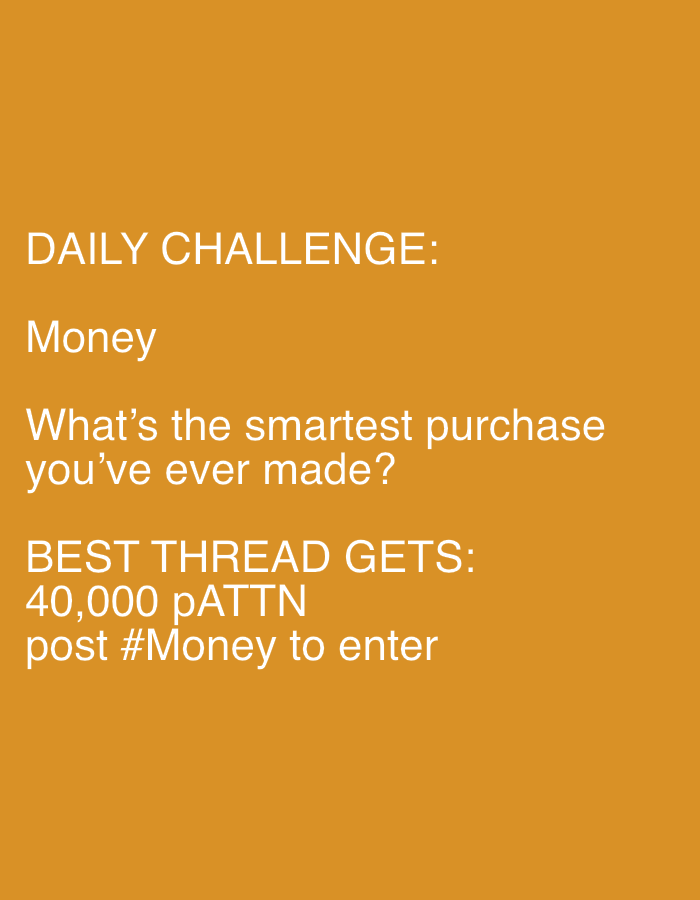 DAILY CHALLENGE:

Money

What’s the smartest purchase you’ve ever made?

BEST THREAD GETS:
40,000 pATTN
post #Money to enter